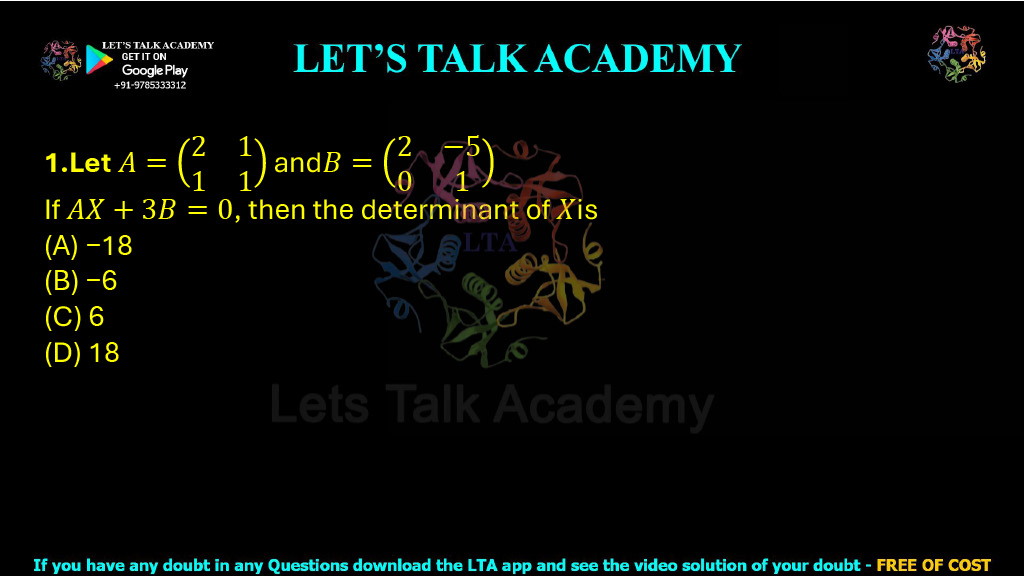 LET'S TALK ACADEMY
GET IT ON
Google Play
+91-9785333312

LET'S TALK ACADEMY

1.Let $A = \begin{pmatrix} 2 & 1 \\ 1 & 1 \end{pmatrix}$ and $B = \begin{pmatrix} 2 & -5 \\ 0 & 1 \end{pmatrix}$
If $AX + 3B = 0$, then the determinant of $X$ is
(A) −18
(B) −6
(C) 6
(D) 18

LTA
Lets Talk Academy

If you have any doubt in any Questions download the LTA app and see the video solution of your doubt - FREE OF COST